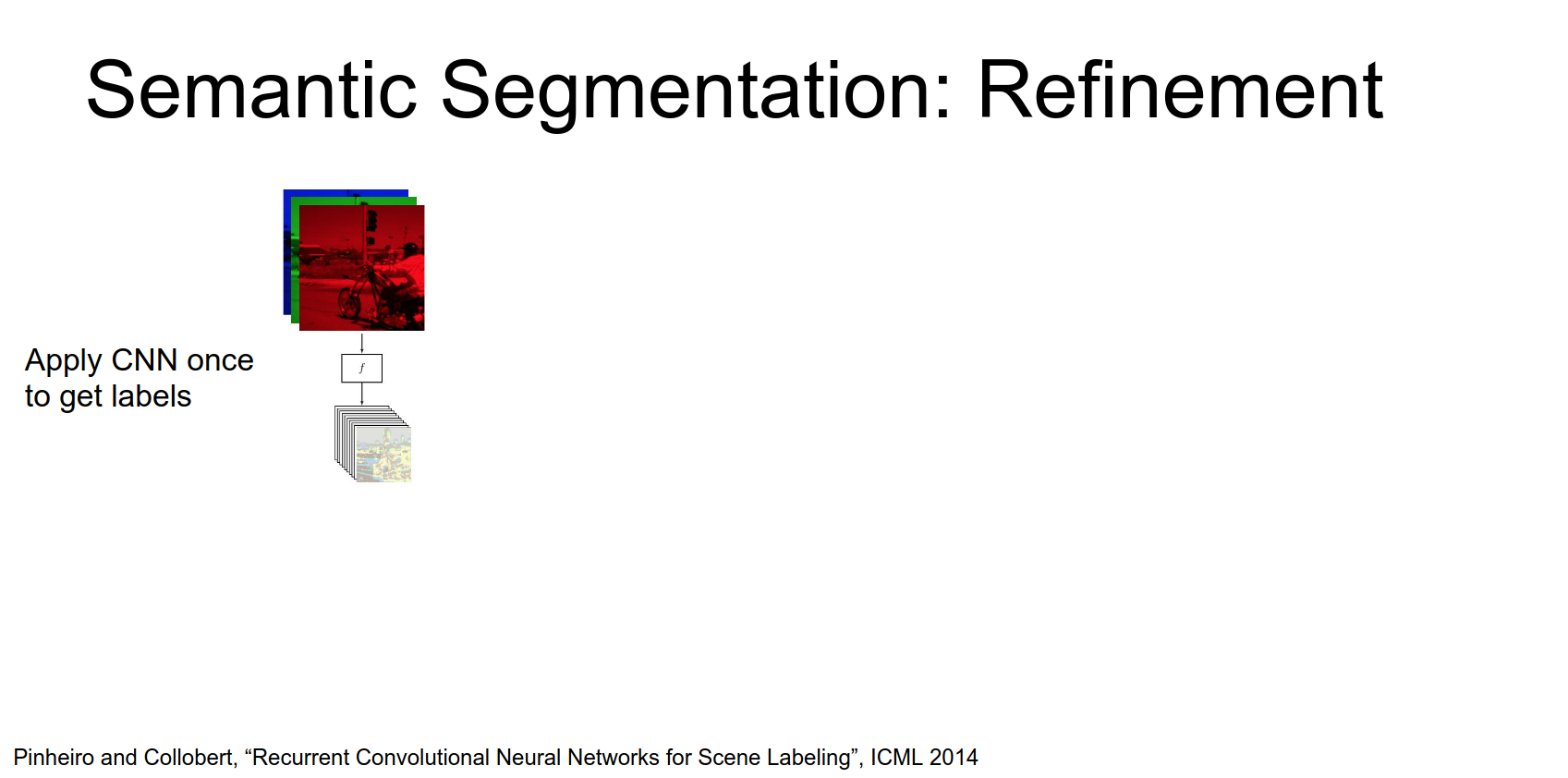 Semantic Segmentation: Refinement

Apply CNN once to get labels

$f$

Pinheiro and Collobert, “Recurrent Convolutional Neural Networks for Scene Labeling”, ICML 2014